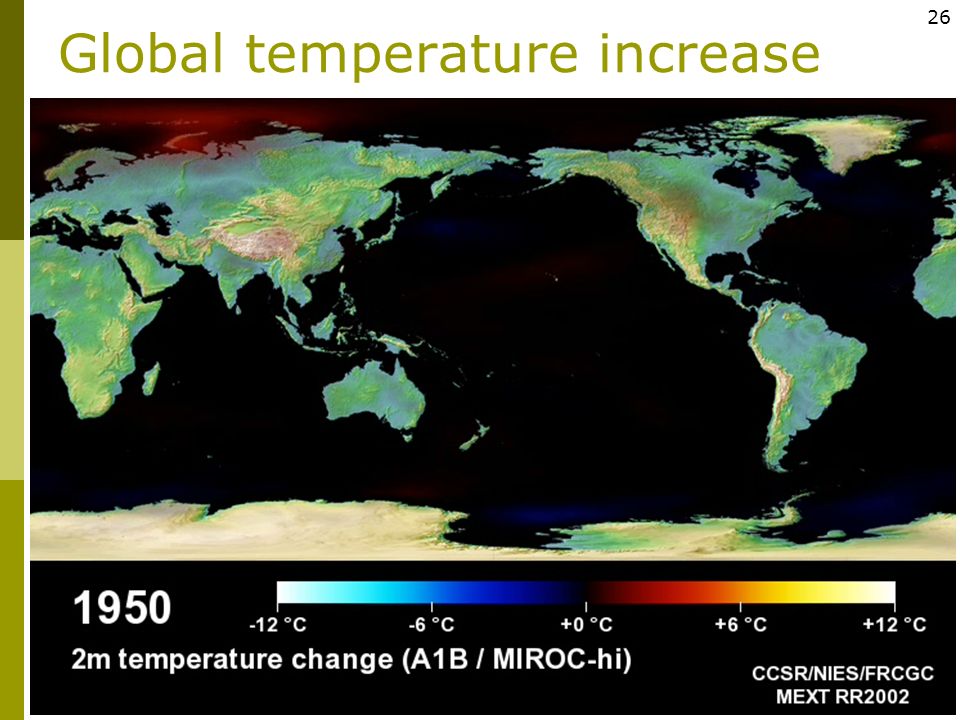 26

Global temperature increase

1950

-12 °C -6 °C +0 °C +6 °C +12 °C

2m temperature change (A1B / MIROC-hi)

CCSR/NIES/FRCGC
MEXT RR2002